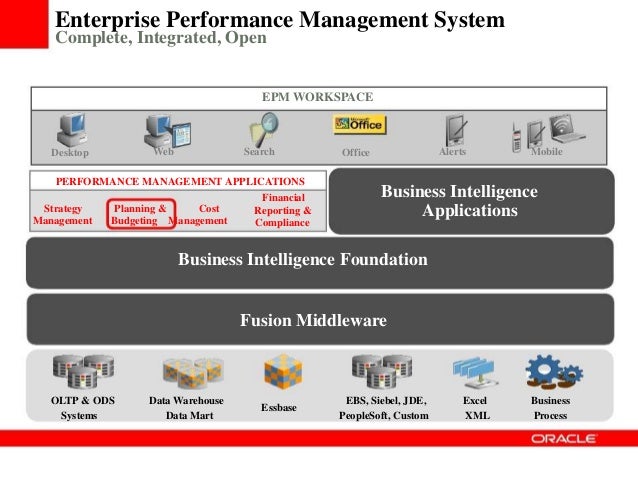 Enterprise Performance Management System
Complete, Integrated, Open

EPM WORKSPACE

Desktop
Web
Search
Microsoft Office
Office
Alerts
Mobile

PERFORMANCE MANAGEMENT APPLICATIONS

Strategy Management
Planning & Budgeting
Cost Management
Financial Reporting & Compliance

Business Intelligence Applications

Business Intelligence Foundation

Fusion Middleware

OLTP & ODS Systems
Data Warehouse Data Mart
Essbase
EBS, Siebel, JDE, PeopleSoft, Custom
Excel XML
Business Process

ORACLE